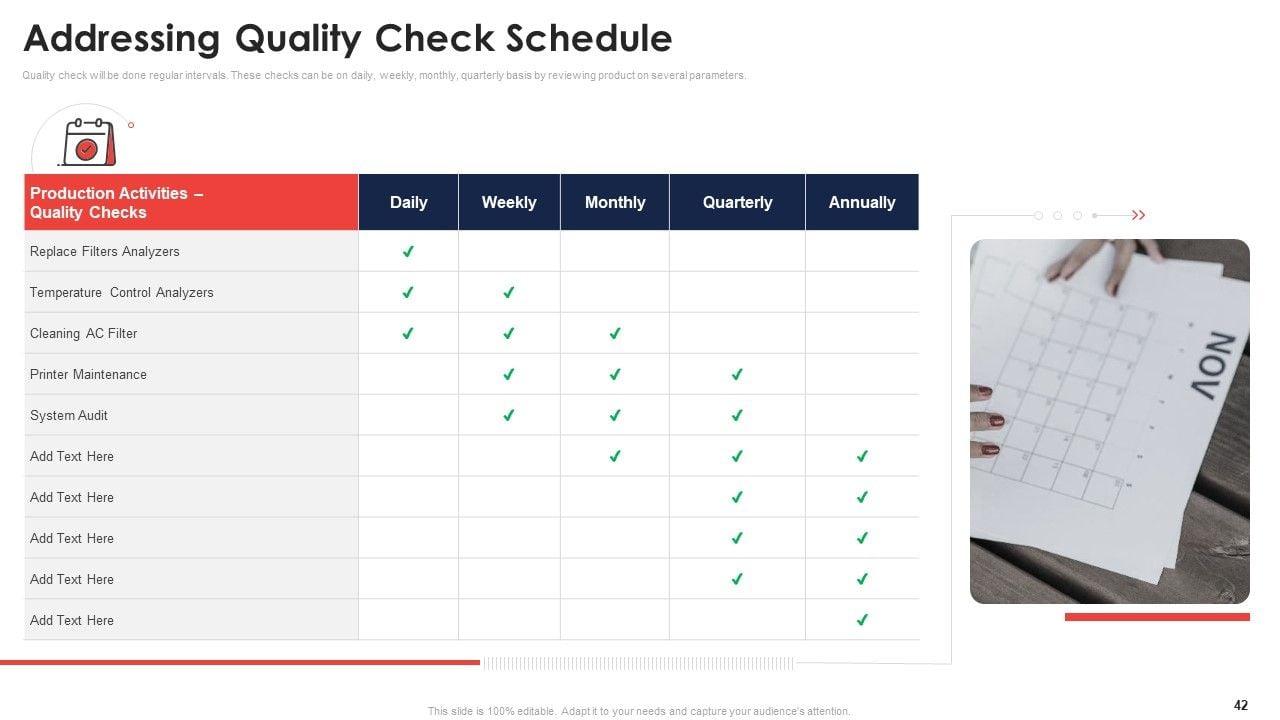 Addressing Quality Check Schedule

Quality check will be done regular intervals. These checks can be on daily, weekly, monthly, quarterly basis by reviewing product on several parameters.

| Production Activities – Quality Checks | Daily | Weekly | Monthly | Quarterly | Annually |
|---|---|---|---|---|---|
| Replace Filters Analyzers | ✓ | | | | |
| Temperature Control Analyzers | ✓ | ✓ | | | |
| Cleaning AC Filter | ✓ | ✓ | ✓ | | |
| Printer Maintenance | | ✓ | ✓ | ✓ | |
| System Audit | | ✓ | ✓ | ✓ | |
| Add Text Here | | | ✓ | ✓ | ✓ |
| Add Text Here | | | | ✓ | ✓ |
| Add Text Here | | | | ✓ | ✓ |
| Add Text Here | | | | ✓ | ✓ |
| Add Text Here | | | | | ✓ |

NOV

This slide is 100% editable. Adapt it to your needs and capture your audience's attention.

42